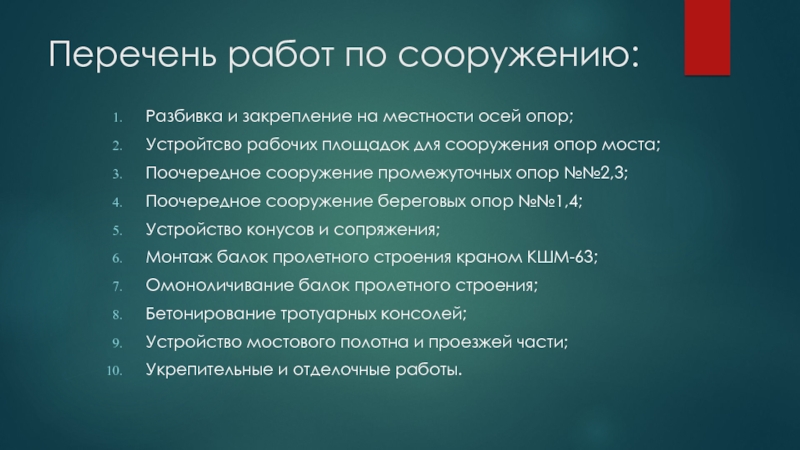 Перечень работ по сооружению:

1. Разбивка и закрепление на местности осей опор;
2. Устройтсво рабочих площадок для сооружения опор моста;
3. Поочередное сооружение промежуточных опор №№2,3;
4. Поочередное сооружение береговых опор №№1,4;
5. Устройство конусов и сопряжения;
6. Монтаж балок пролетного строения краном КШМ-63;
7. Омоноличивание балок пролетного строения;
8. Бетонирование тротуарных консолей;
9. Устройство мостового полотна и проезжей части;
10. Укрепительные и отделочные работы.